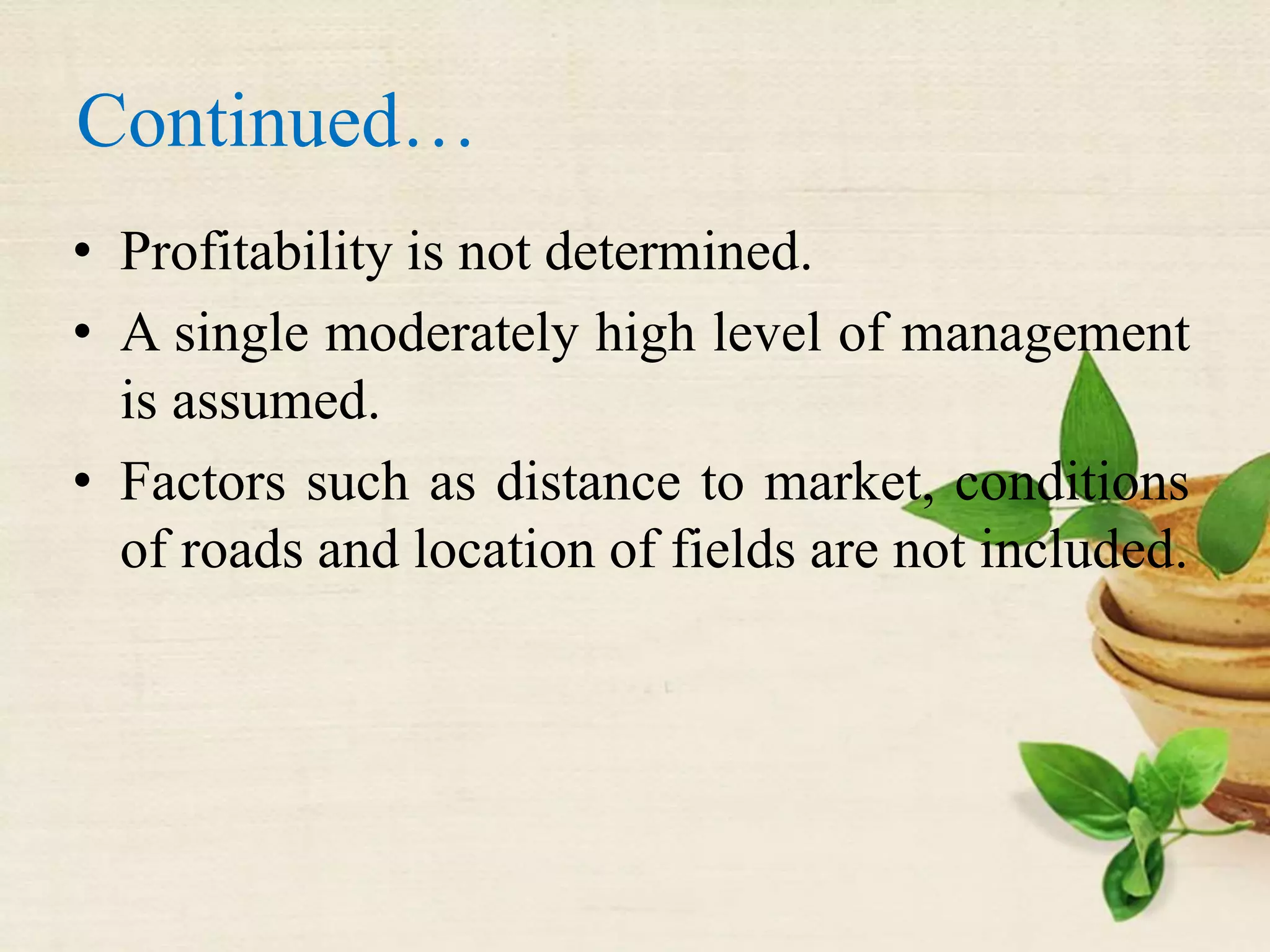 Continued…

• Profitability is not determined.
• A single moderately high level of management is assumed.
• Factors such as distance to market, conditions of roads and location of fields are not included.